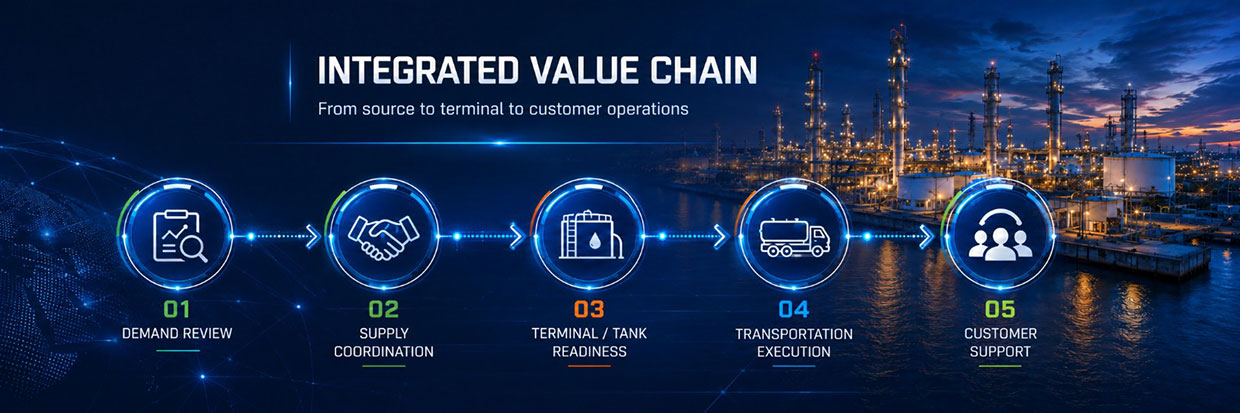 INTEGRATED VALUE CHAIN

From source to terminal to customer operations

01
DEMAND REVIEW

02
SUPPLY COORDINATION

03
TERMINAL / TANK READINESS

04
TRANSPORTATION EXECUTION

05
CUSTOMER SUPPORT